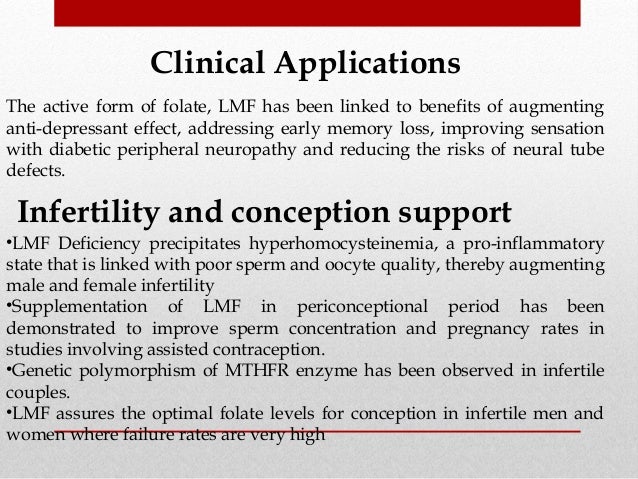 Clinical Applications

The active form of folate, LMF has been linked to benefits of augmenting anti-depressant effect, addressing early memory loss, improving sensation with diabetic peripheral neuropathy and reducing the risks of neural tube defects.

Infertility and conception support

•LMF Deficiency precipitates hyperhomocysteinemia, a pro-inflammatory state that is linked with poor sperm and oocyte quality, thereby augmenting male and female infertility
•Supplementation of LMF in periconceptional period has been demonstrated to improve sperm concentration and pregnancy rates in studies involving assisted contraception.
•Genetic polymorphism of MTHFR enzyme has been observed in infertile couples.
•LMF assures the optimal folate levels for conception in infertile men and women where failure rates are very high